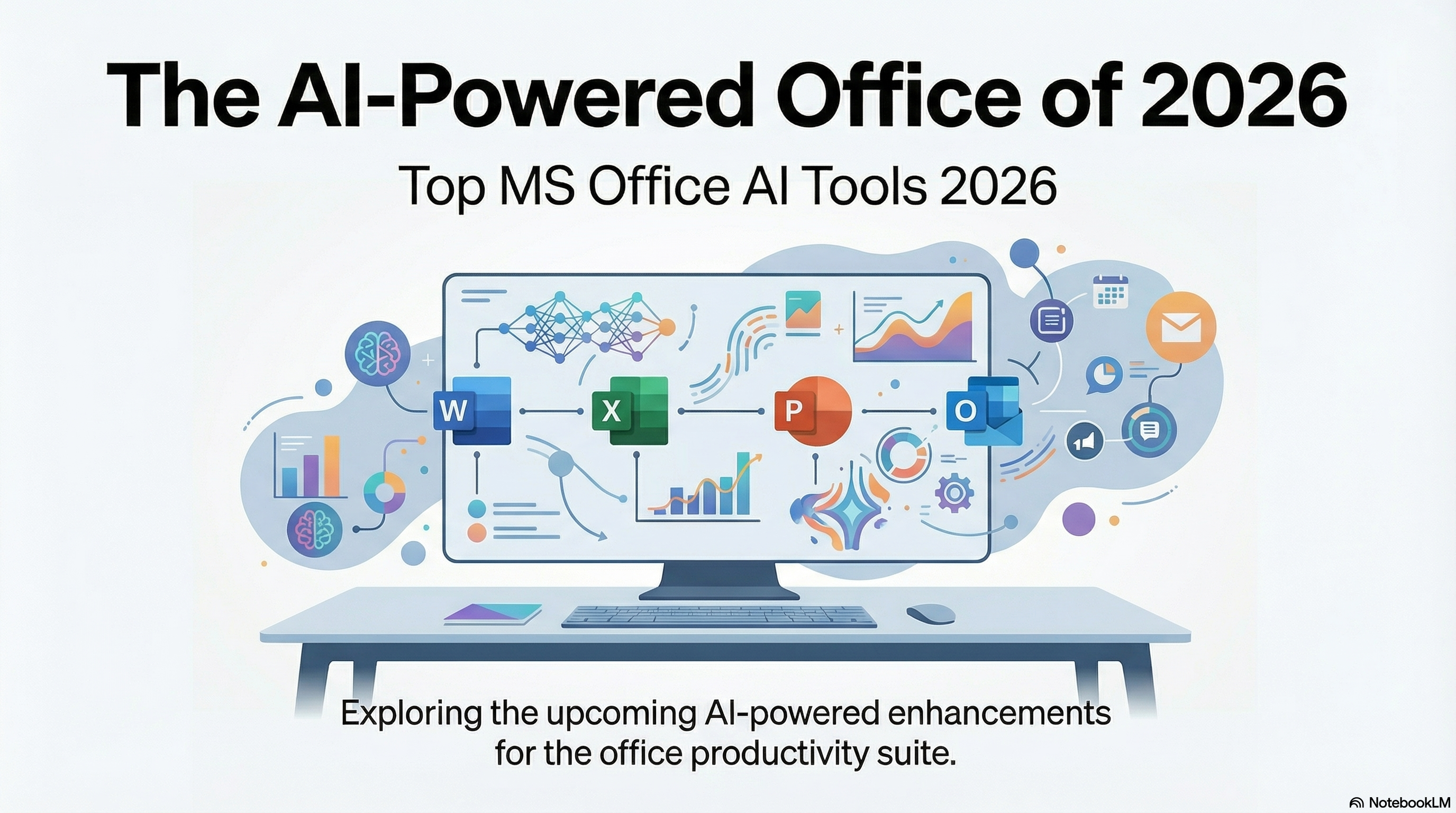 The AI-Powered Office of 2026

Top MS Office AI Tools 2026

W

X

P

O

Exploring the upcoming AI-powered enhancements for the office productivity suite.

NotebookLM